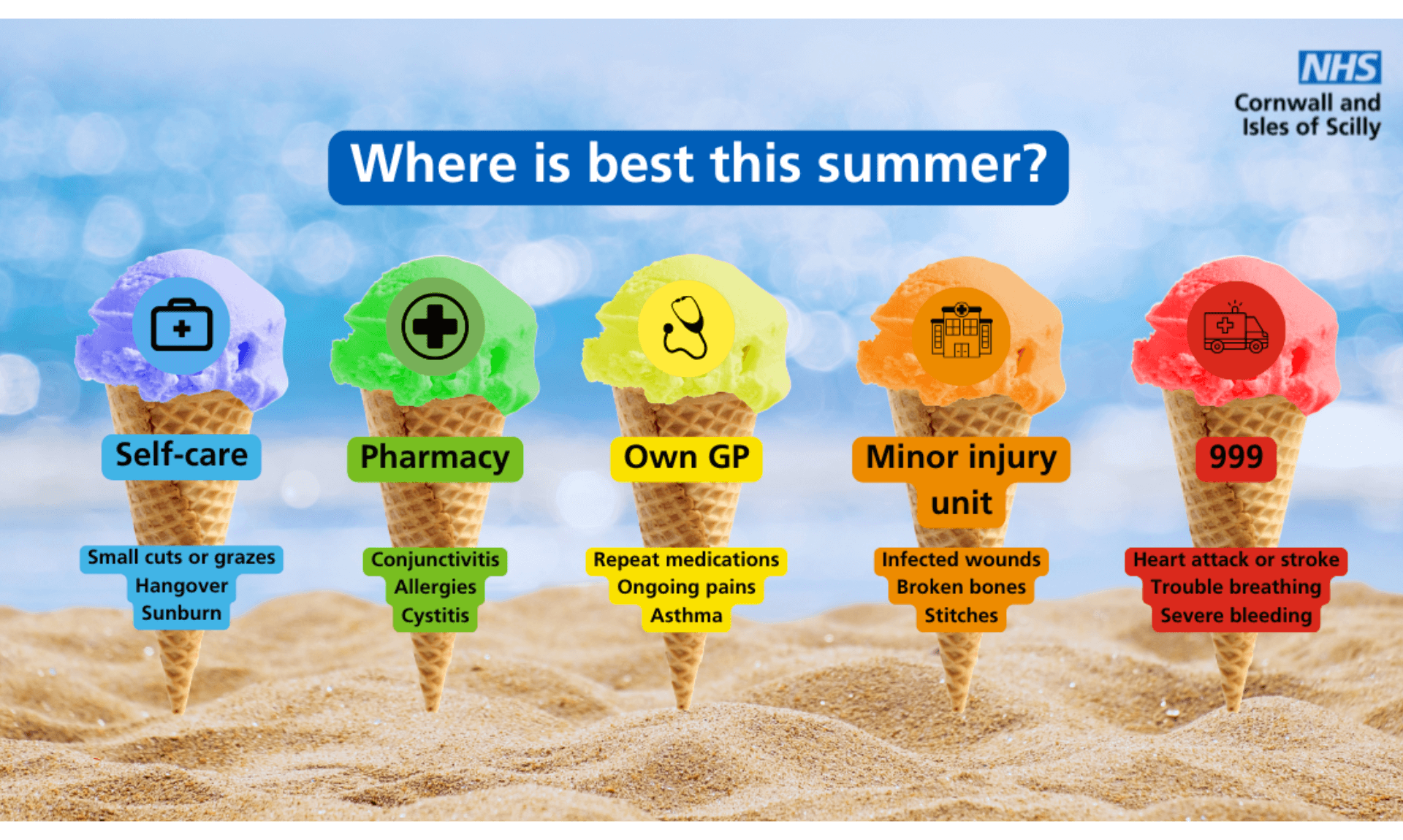 NHS
Cornwall and Isles of Scilly

Where is best this summer?

Self-care

Small cuts or grazes
Hangover
Sunburn

Pharmacy

Conjunctivitis
Allergies
Cystitis

Own GP

Repeat medications
Ongoing pains
Asthma

Minor injury unit

Infected wounds
Broken bones
Stitches

999

Heart attack or stroke
Trouble breathing
Severe bleeding